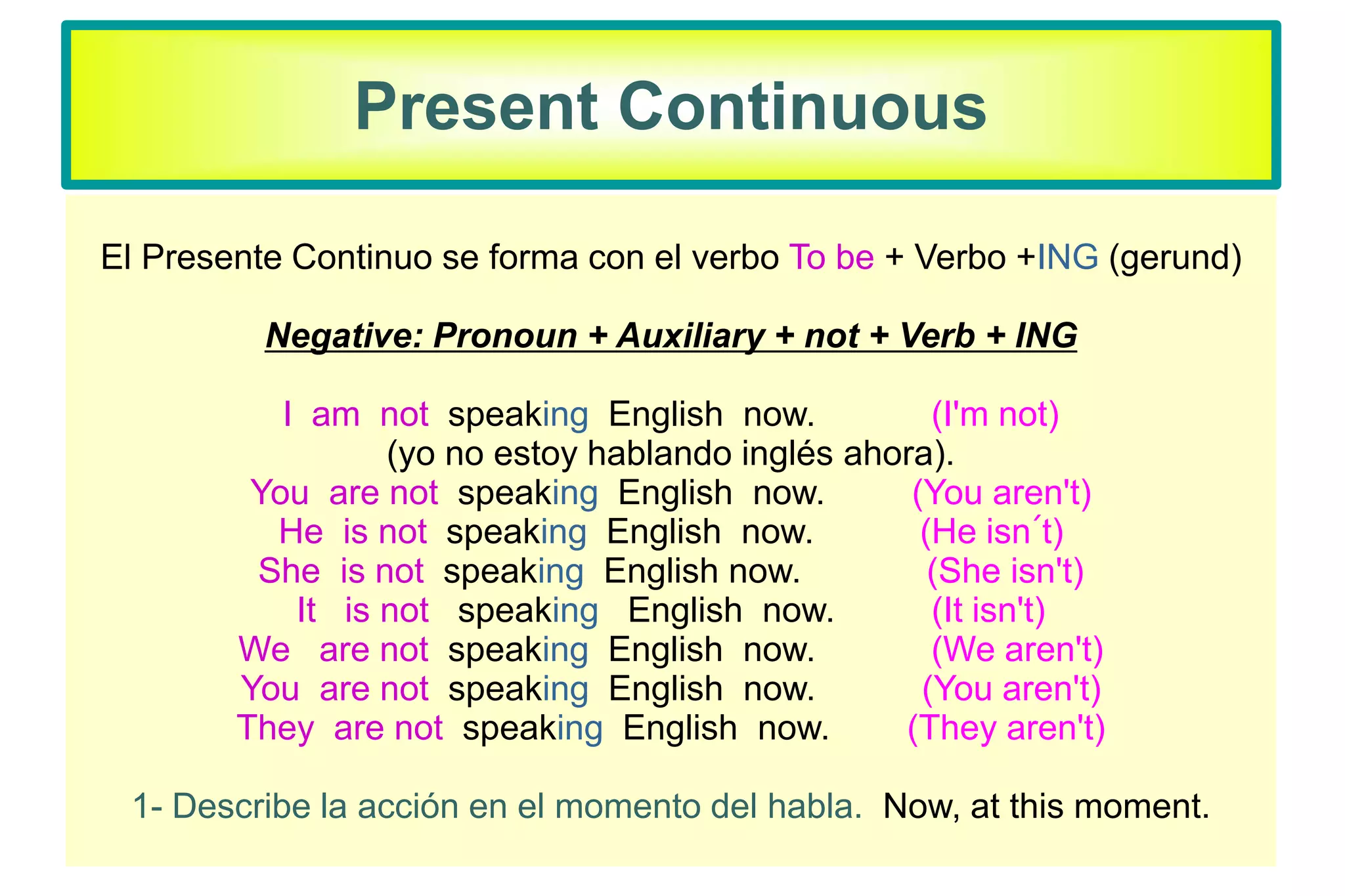 Present Continuous

El Presente Continuo se forma con el verbo To be + Verbo +ING (gerund)

Negative: Pronoun + Auxiliary + not + Verb + ING

I am not speaking English now. (I'm not)
(yo no estoy hablando inglés ahora).
You are not speaking English now. (You aren't)
He is not speaking English now. (He isn´t)
She is not speaking English now. (She isn't)
It is not speaking English now. (It isn't)
We are not speaking English now. (We aren't)
You are not speaking English now. (You aren't)
They are not speaking English now. (They aren't)

1- Describe la acción en el momento del habla. Now, at this moment.